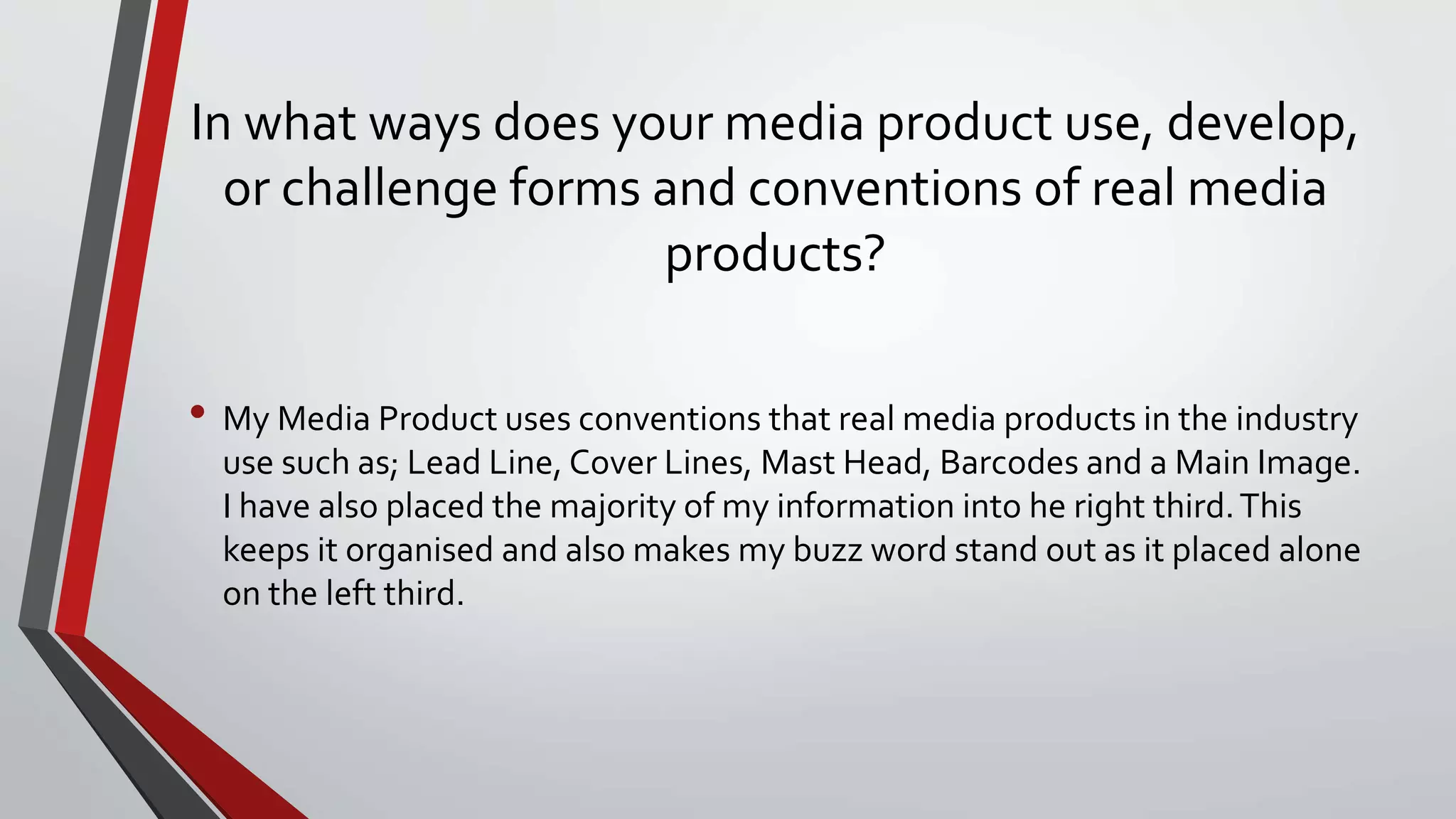 In what ways does your media product use, develop, or challenge forms and conventions of real media products?

• My Media Product uses conventions that real media products in the industry use such as; Lead Line, Cover Lines, Mast Head, Barcodes and a Main Image. I have also placed the majority of my information into he right third. This keeps it organised and also makes my buzz word stand out as it placed alone on the left third.